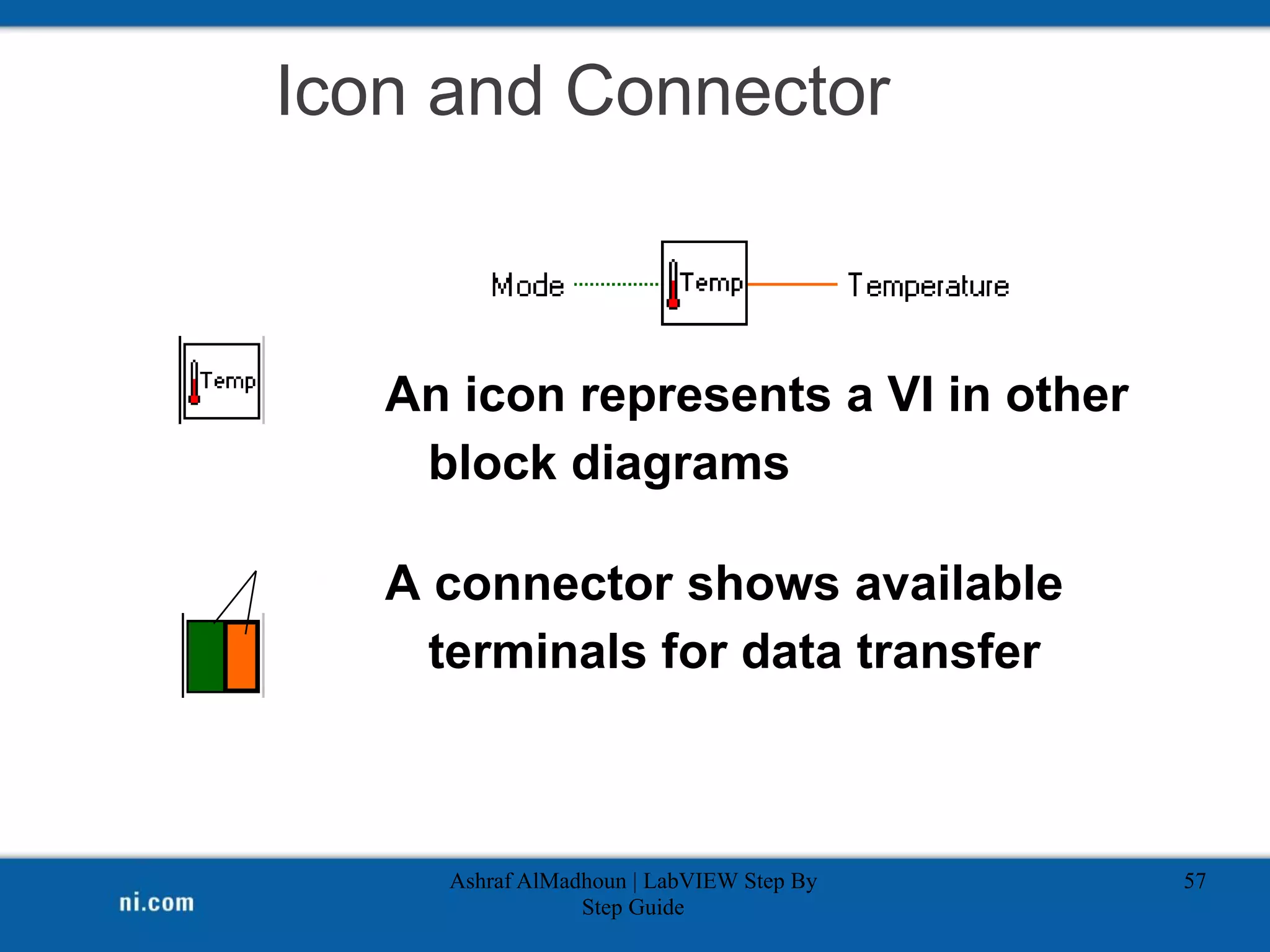 Icon and Connector

Mode Temp Temperature

Temp

An icon represents a VI in other block diagrams

A connector shows available terminals for data transfer

ni.com

Ashraf AlMadhoun | LabVIEW Step By Step Guide

57